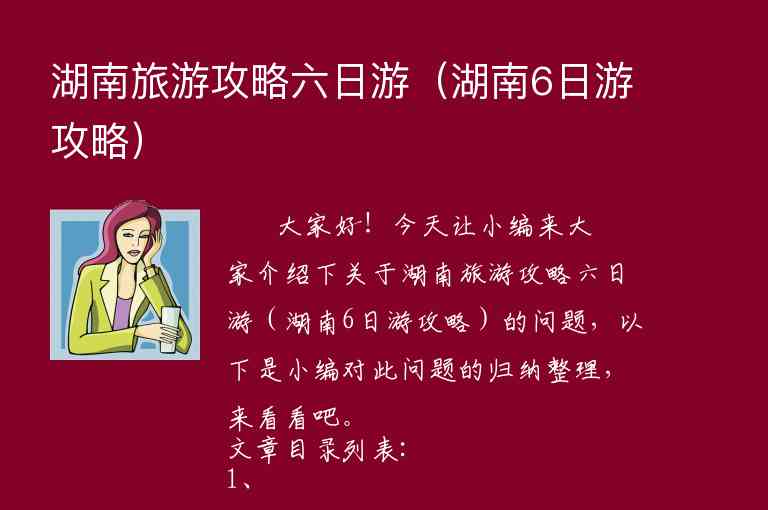 湖南旅游攻略六日游（湖南6日游攻略）

大家好！今天让小编来大家介绍下关于湖南旅游攻略六日游（湖南6日游攻略）的问题，以下是小编对此问题的归纳整理，来看看吧。

文章目录列表：

1、